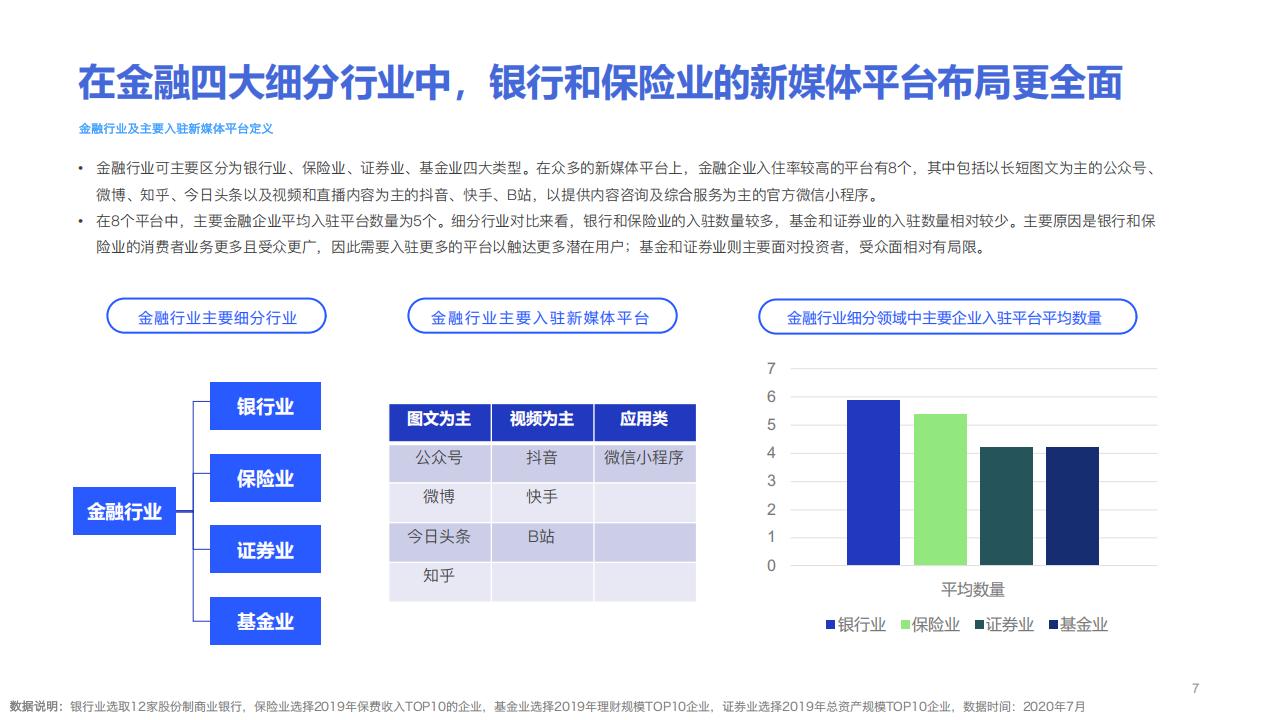 在金融四大细分行业中，银行和保险业的新媒体平台布局更全面

金融行业及主要入驻新媒体平台定义

• 金融行业可主要区分为银行业、保险业、证券业、基金业四大类型。在众多的新媒体平台上，金融企业入住率较高的平台有8个，其中包括以长短图文为主的公众号、微博、知乎、今日头条以及视频和直播内容为主的抖音、快手、B站，以提供内容咨询及综合服务为主的官方微信小程序。
• 在8个平台中，主要金融企业平均入驻平台数量为5个。细分行业对比来看，银行和保险业的入驻数量较多，基金和证券业的入驻数量相对较少。主要原因是银行和保险业的消费者业务更多且受众更广，因此需要入驻更多的平台以触达更多潜在用户；基金和证券业则主要面对投资者，受众面相对有局限。

金融行业主要细分行业

金融行业
银行业
保险业
证券业
基金业

金融行业主要入驻新媒体平台

| 图文为主 | 视频为主 | 应用类 |
|---|---|---|
| 公众号 | 抖音 | 微信小程序 |
| 微博 | 快手 | |
| 今日头条 | B站 | |
| 知乎 | | |

金融行业细分领域中主要企业入驻平台平均数量

7
6
5
4
3
2
1
0
平均数量
银行业 保险业 证券业 基金业

7

数据说明：银行业选取12家股份制商业银行，保险业选择2019年保费收入TOP10的企业，基金业选择2019年理财规模TOP10企业，证券业选择2019年总资产规模TOP10企业，数据时间：2020年7月